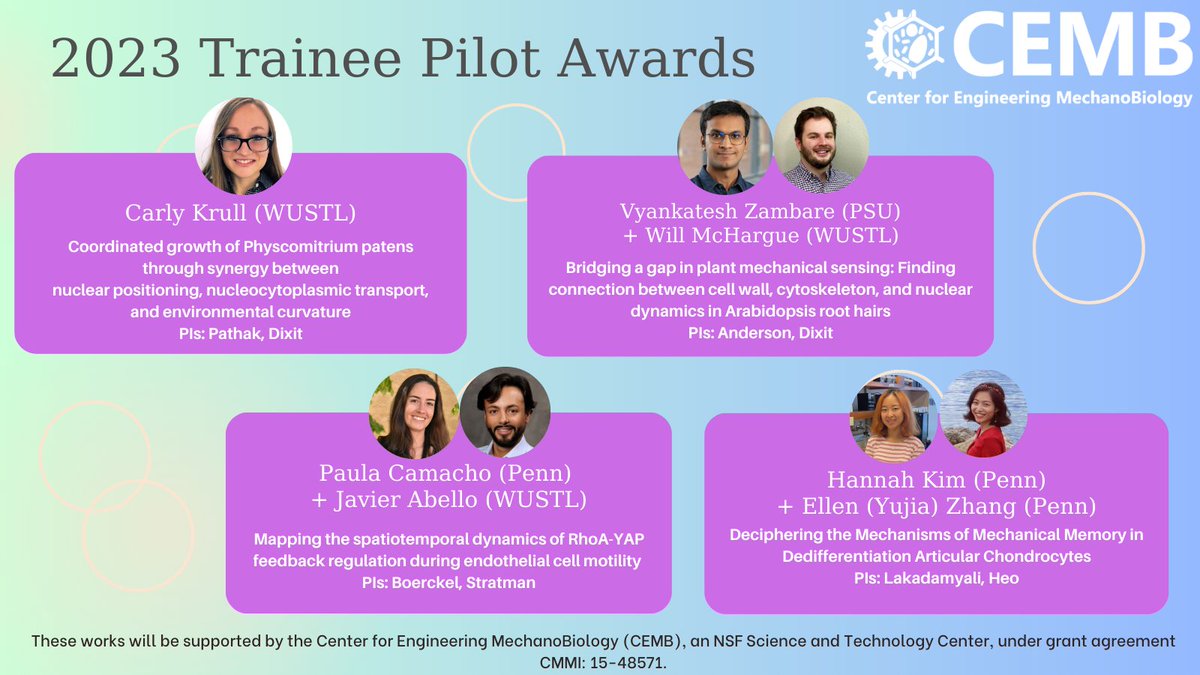 2023 Trainee Pilot Awards

CEMB
Center for Engineering MechanoBiology

Carly Krull (WUSTL)
Coordinated growth of Physcomitrium patens through synergy between nuclear positioning, nucleocytoplasmic transport, and environmental curvature
PIs: Pathak, Dixit

Vyankatesh Zambare (PSU) + Will McHargue (WUSTL)
Bridging a gap in plant mechanical sensing: Finding connection between cell wall, cytoskeleton, and nuclear dynamics in Arabidopsis root hairs
PIs: Anderson, Dixit

Paula Camacho (Penn) + Javier Abello (WUSTL)
Mapping the spatiotemporal dynamics of RhoA-YAP feedback regulation during endothelial cell motility
PIs: Boerckel, Stratman

Hannah Kim (Penn) + Ellen (Yujia) Zhang (Penn)
Deciphering the Mechanisms of Mechanical Memory in Dedifferentiation Articular Chondrocytes
PIs: Lakadamyali, Heo

These works will be supported by the Center for Engineering MechanoBiology (CEMB), an NSF Science and Technology Center, under grant agreement CMMI: 15-48571.